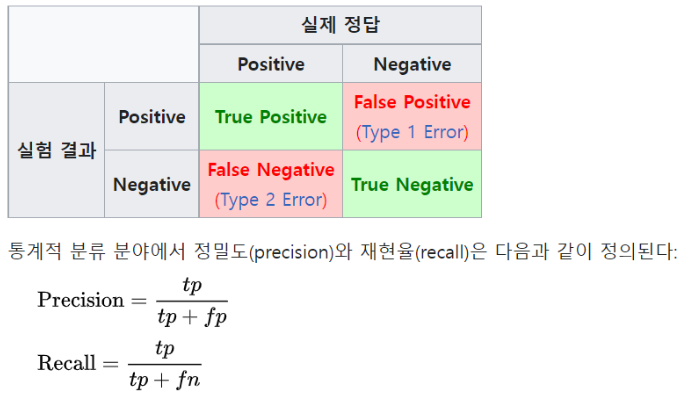 | | | 실제 정답 | |
|---|---|---|---|
| | | Positive | Negative |
| 실험 결과 | Positive | True Positive | False Positive (Type 1 Error) |
| | Negative | False Negative (Type 2 Error) | True Negative |

통계적 분류 분야에서 정밀도(precision)와 재현율(recall)은 다음과 같이 정의된다:

$\text{Precision} = \frac{tp}{tp + fp}$

$\text{Recall} = \frac{tp}{tp + fn}$